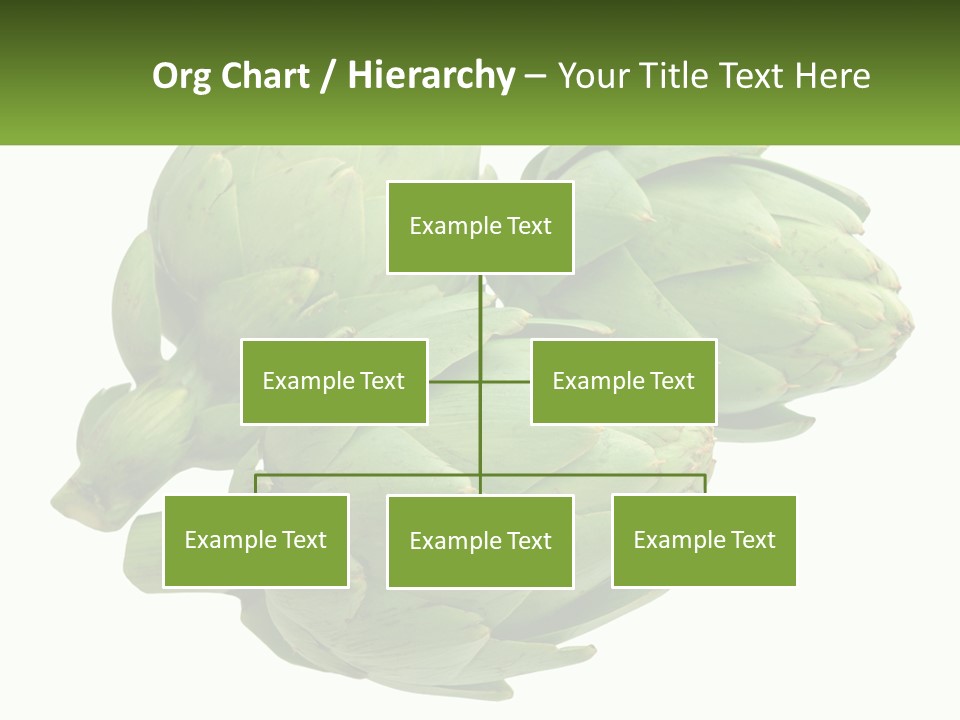 Org Chart / Hierarchy – Your Title Text Here

Example Text

Example Text

Example Text

Example Text

Example Text

Example Text